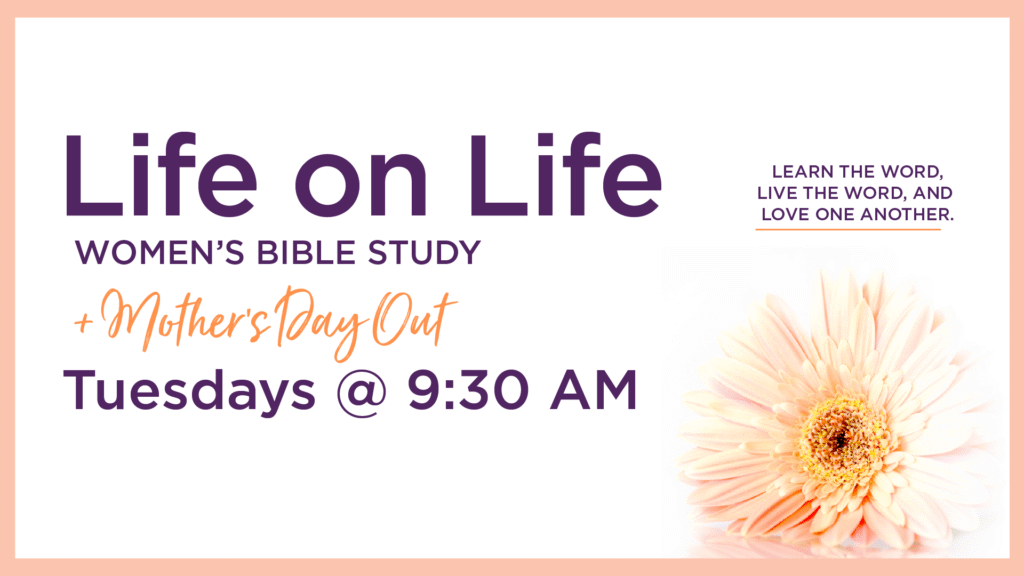 Life on Life
WOMEN'S BIBLE STUDY
+ Mother's Day Out
Tuesdays @ 9:30 AM

LEARN THE WORD, LIVE THE WORD, AND LOVE ONE ANOTHER.